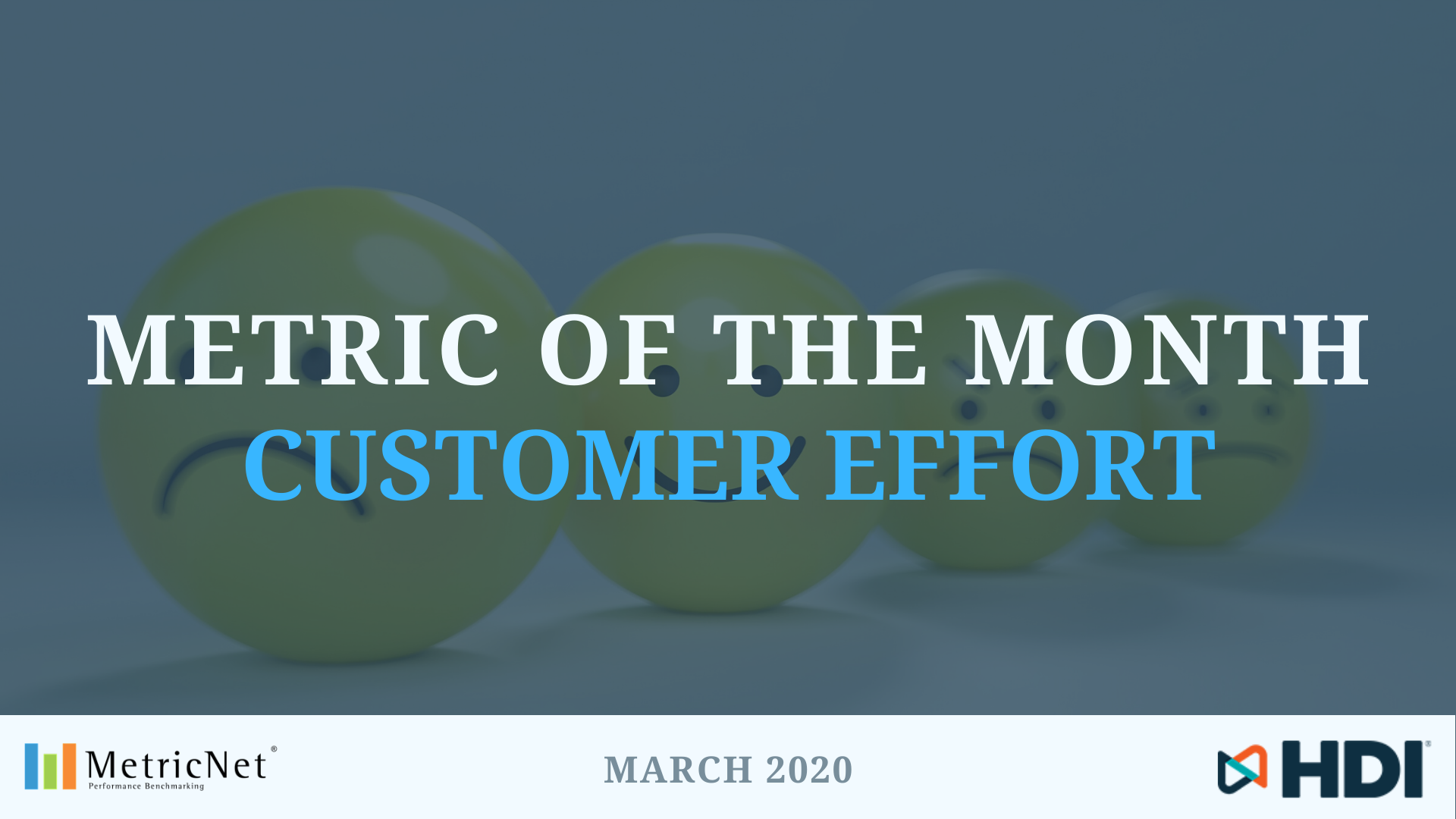 METRIC OF THE MONTH
CUSTOMER EFFORT

MetricNet®
Performance Benchmarking

MARCH 2020

HDI®